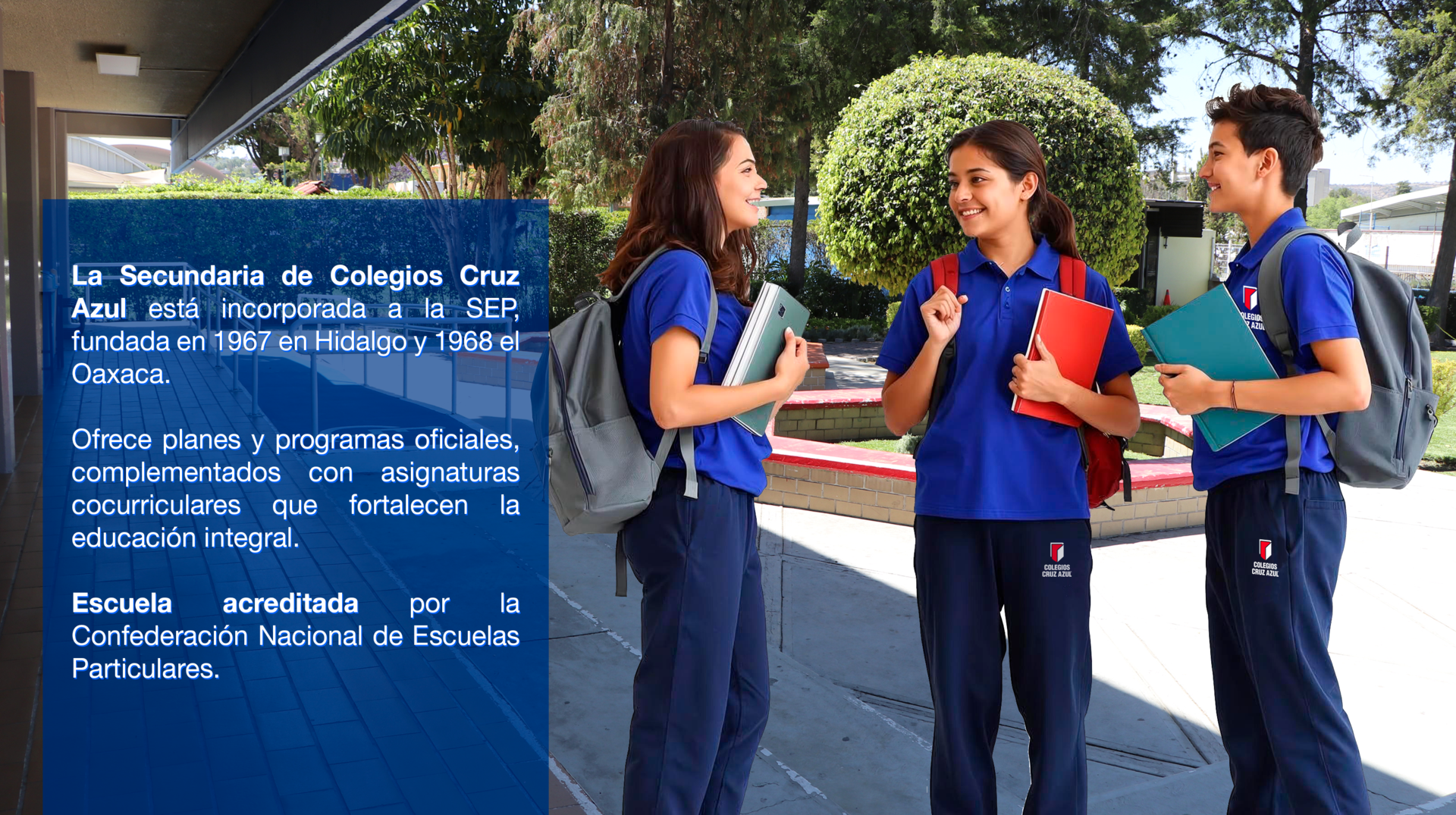 La Secundaria de Colegios Cruz Azul está incorporada a la SEP, fundada en 1967 en Hidalgo y 1968 el Oaxaca.

Ofrece planes y programas oficiales, complementados con asignaturas cocurriculares que fortalecen la educación integral.

Escuela acreditada por la Confederación Nacional de Escuelas Particulares.

COLEGIOS CRUZ AZUL

COLEGIOS CRUZ AZUL

COLEGIOS CRUZ AZUL